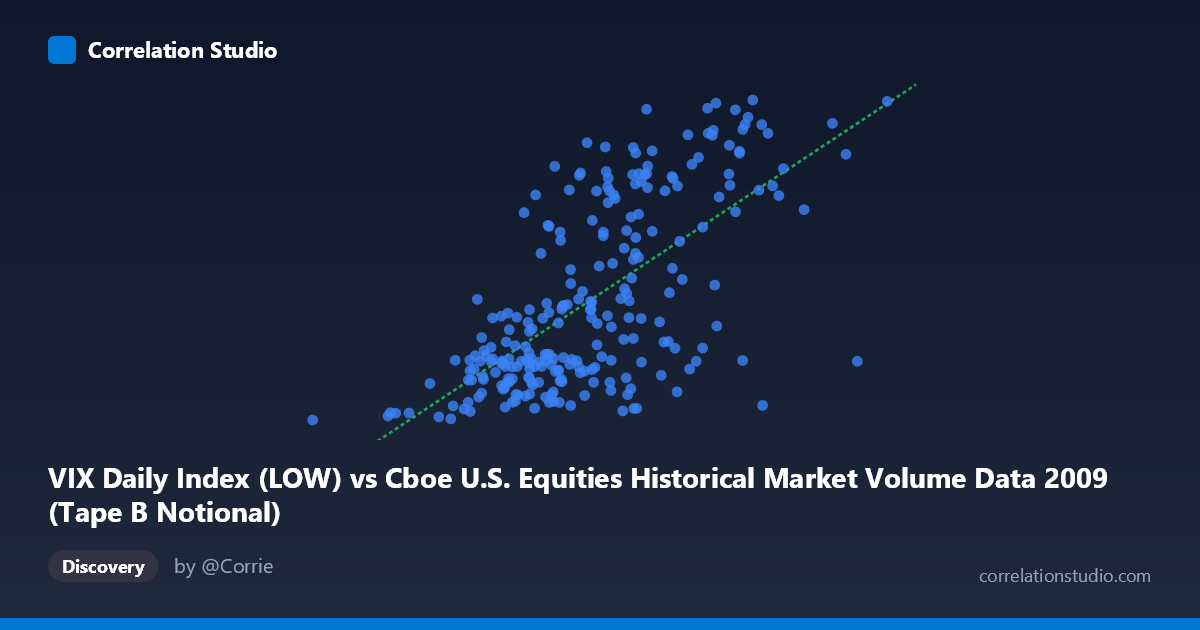 Correlation Studio

VIX Daily Index (LOW) vs Cboe U.S. Equities Historical Market Volume Data 2009 (Tape B Notional)

Discovery

by @Corrie

correlationstudio.com